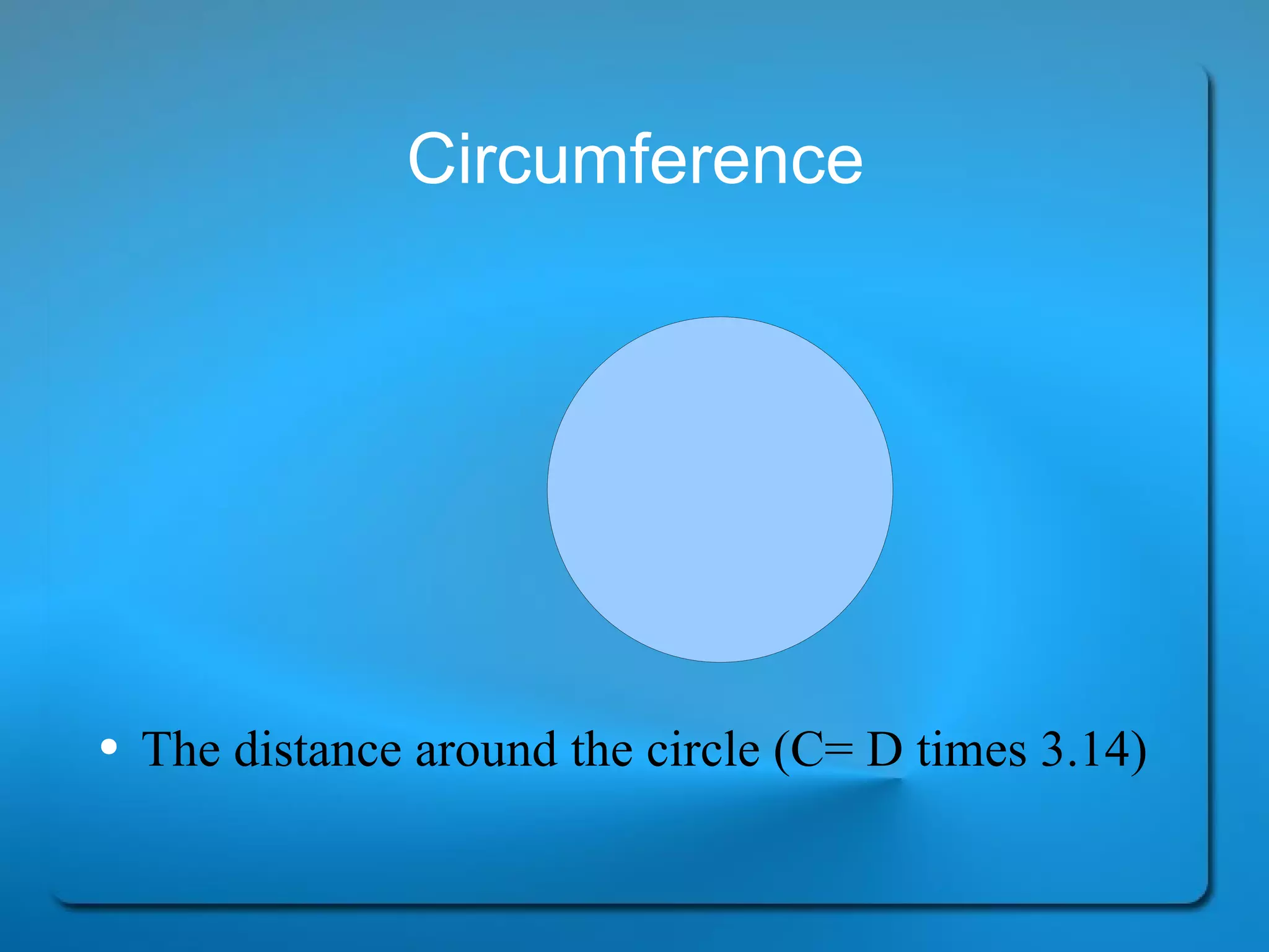 Circumference

• The distance around the circle (C= D times 3.14)